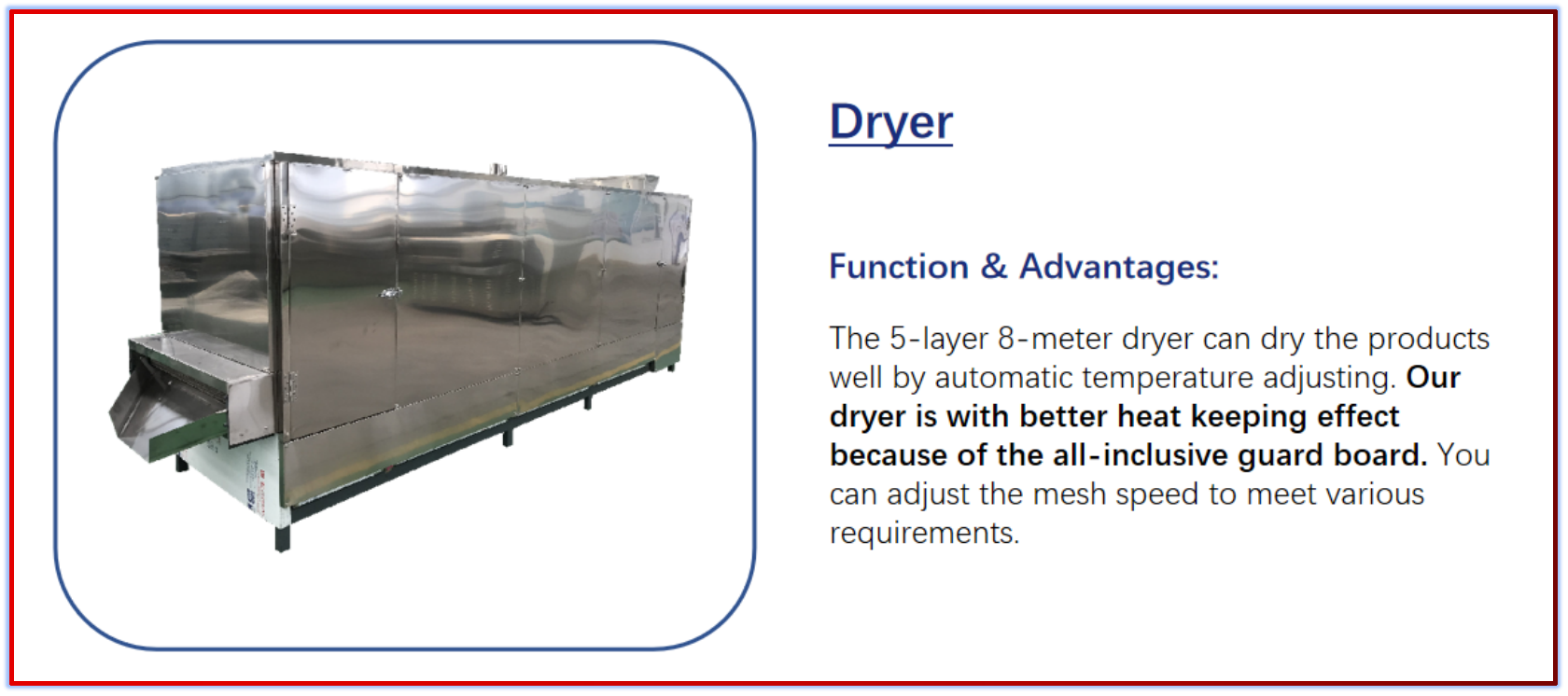 Dryer

Function & Advantages:

The 5-layer 8-meter dryer can dry the products well by automatic temperature adjusting. Our dryer is with better heat keeping effect because of the all-inclusive guard board. You can adjust the mesh speed to meet various requirements.